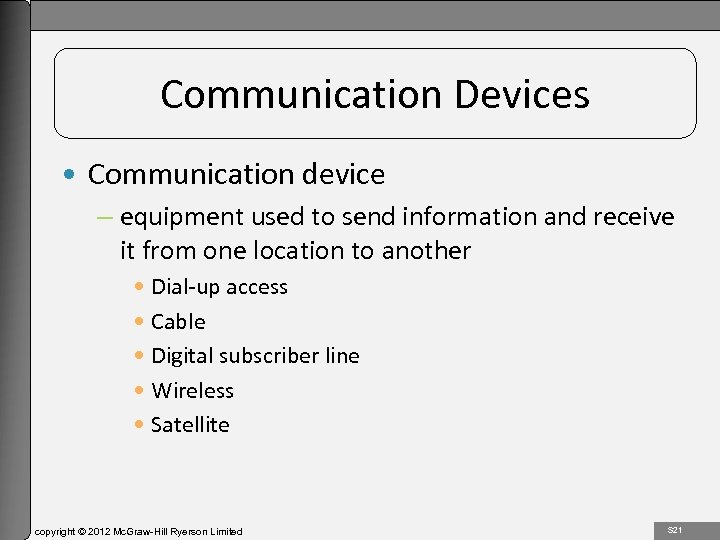 Communication Devices

• Communication device

– equipment used to send information and receive it from one location to another

• Dial-up access
• Cable
• Digital subscriber line
• Wireless
• Satellite

copyright © 2012 McGraw-Hill Ryerson Limited

S21